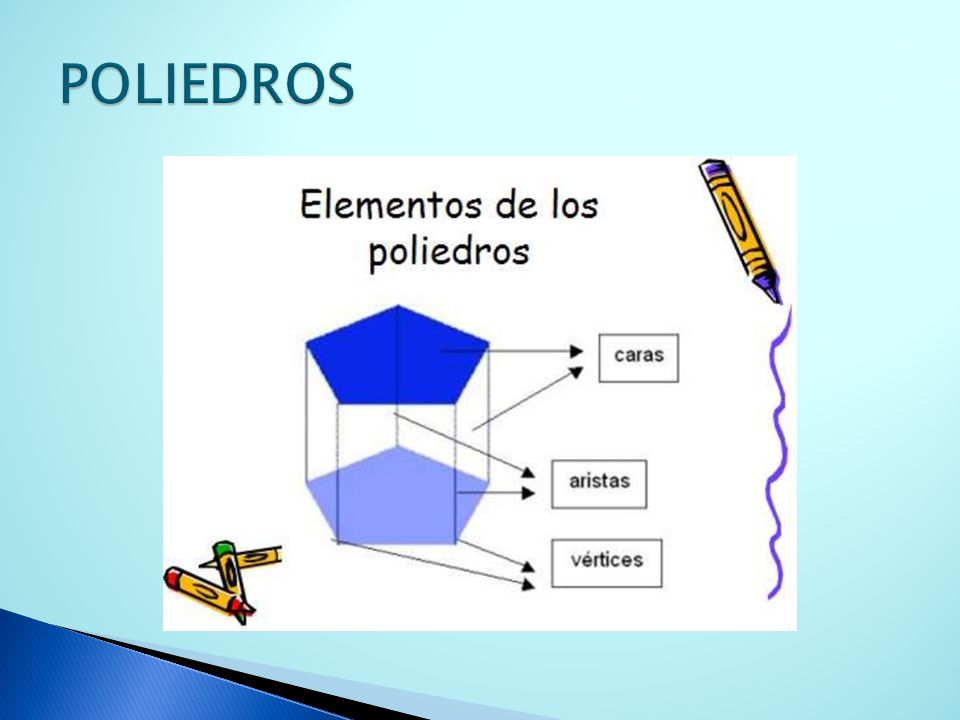 POLIEDROS

Elementos de los poliedros

caras

aristas

vértices